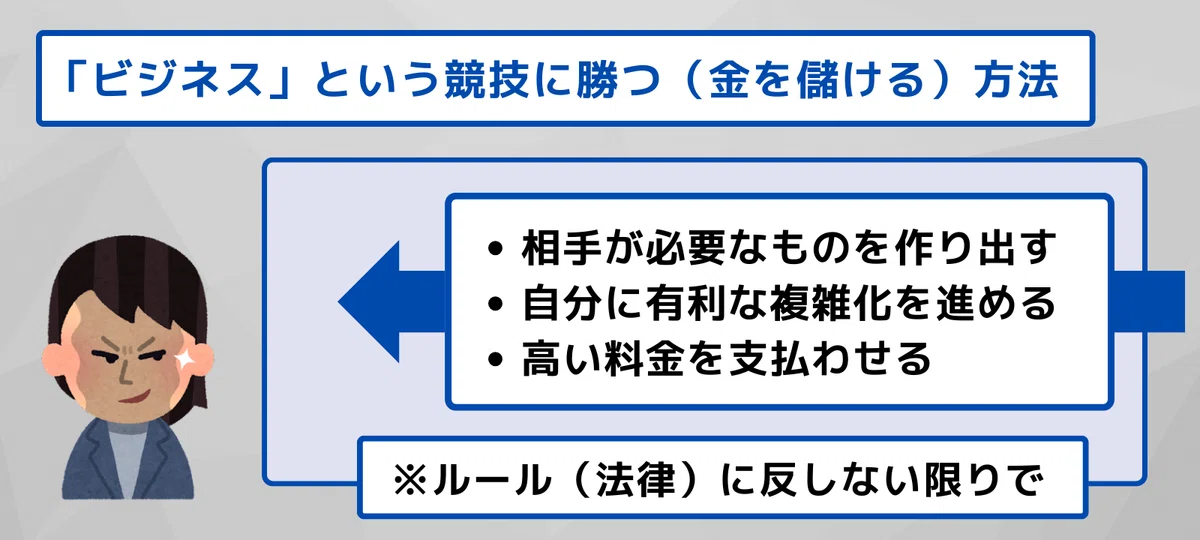 「ビジネス」という競技に勝つ（金を儲ける）方法

• 相手が必要なものを作り出す
• 自分に有利な複雑化を進める
• 高い料金を支払わせる

※ルール（法律）に反しない限りで